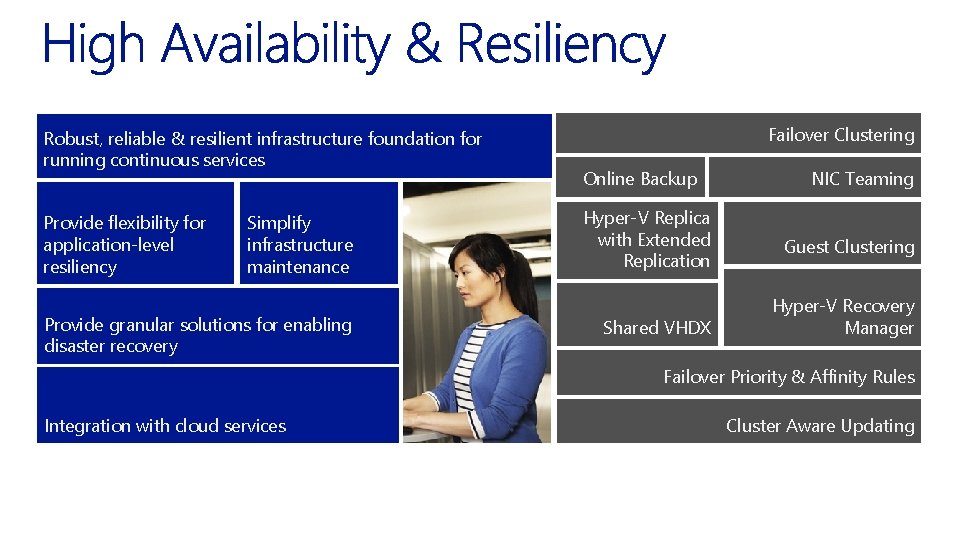 High Availability & Resiliency

Robust, reliable & resilient infrastructure foundation for running continuous services

Provide flexibility for application-level resiliency

Simplify infrastructure maintenance

Provide granular solutions for enabling disaster recovery

Integration with cloud services

Failover Clustering

Online Backup

NIC Teaming

Hyper-V Replica with Extended Replication

Guest Clustering

Shared VHDX

Hyper-V Recovery Manager

Failover Priority & Affinity Rules

Cluster Aware Updating